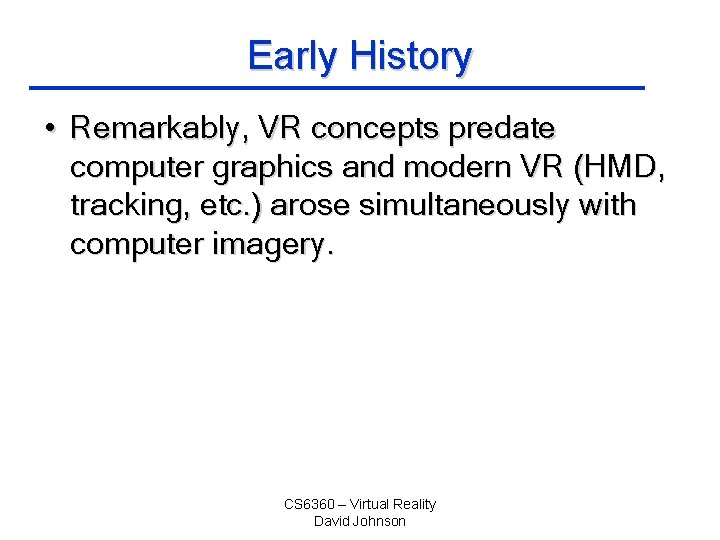 Early History

• Remarkably, VR concepts predate computer graphics and modern VR (HMD, tracking, etc.) arose simultaneously with computer imagery.

CS6360 – Virtual Reality
David Johnson